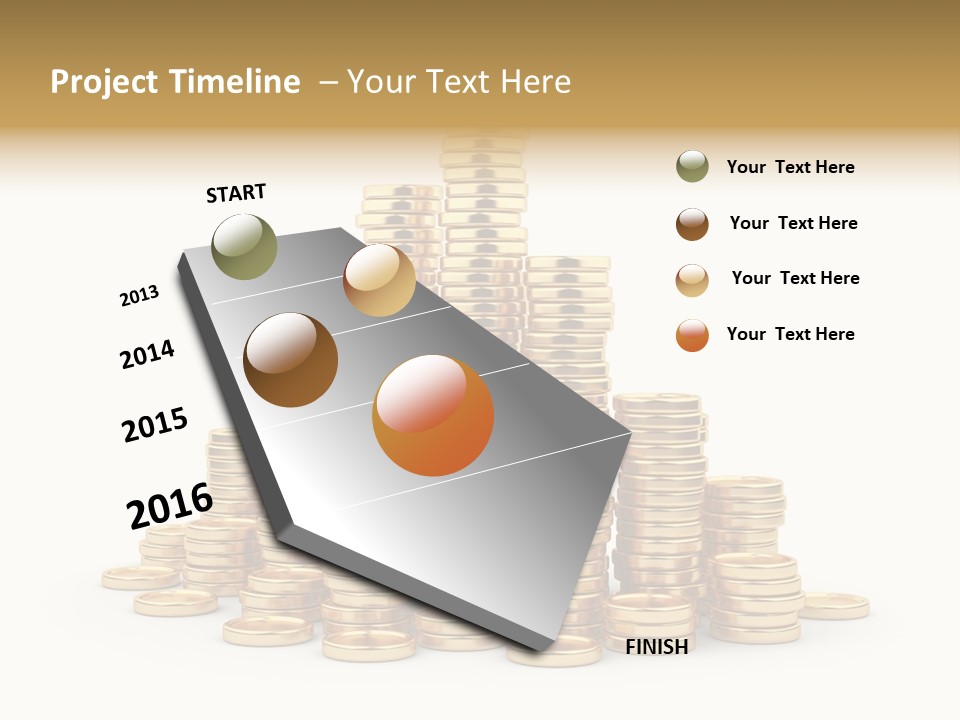 Project Timeline – Your Text Here

START

2013

2014

2015

2016

FINISH

Your Text Here

Your Text Here

Your Text Here

Your Text Here